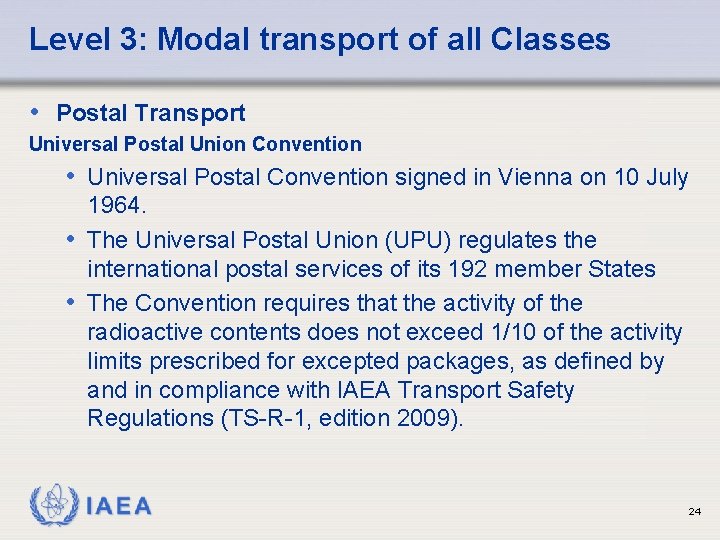 Level 3: Modal transport of all Classes

• Postal Transport

Universal Postal Union Convention

• Universal Postal Convention signed in Vienna on 10 July 1964.

• The Universal Postal Union (UPU) regulates the international postal services of its 192 member States

• The Convention requires that the activity of the radioactive contents does not exceed 1/10 of the activity limits prescribed for excepted packages, as defined by and in compliance with IAEA Transport Safety Regulations (TS-R-1, edition 2009).

IAEA

24